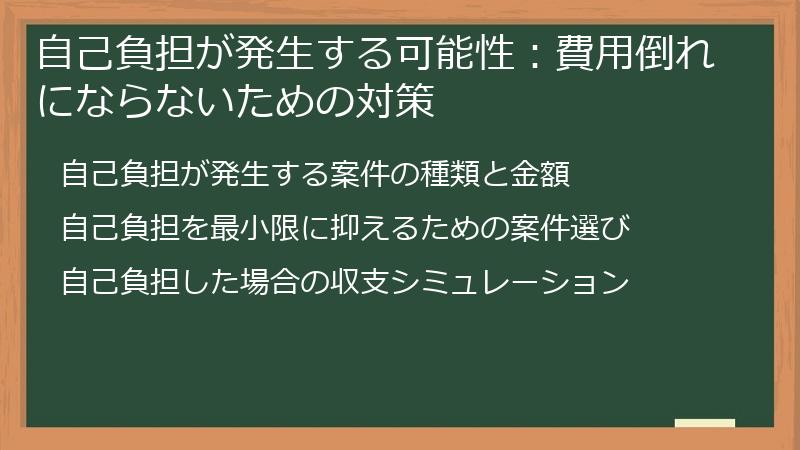 自己負担が発生する可能性：費用倒れにならないための対策

自己負担が発生する案件の種類と金額

自己負担を最小限に抑えるための案件選び

自己負担した場合の収支シミュレーション